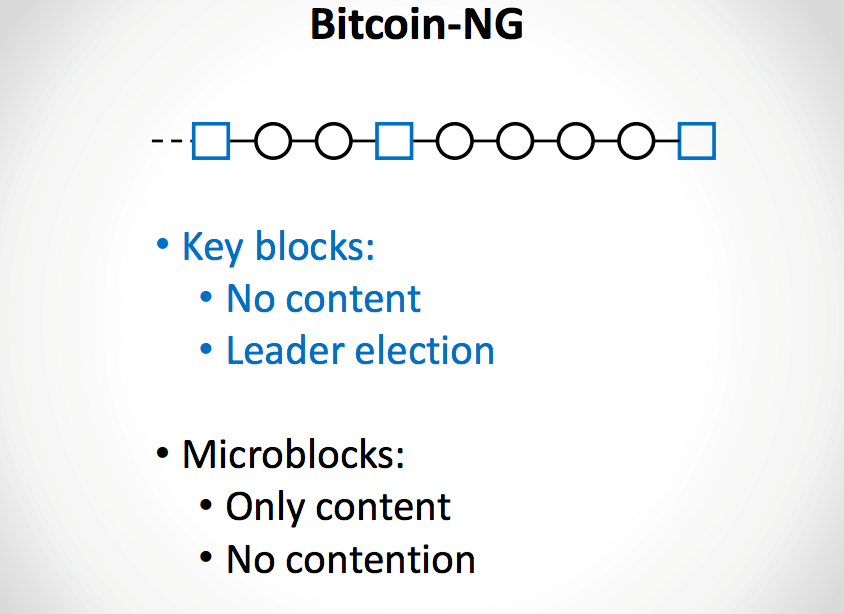 Bitcoin-NG

• Key blocks:
  • No content
  • Leader election

• Microblocks:
  • Only content
  • No contention